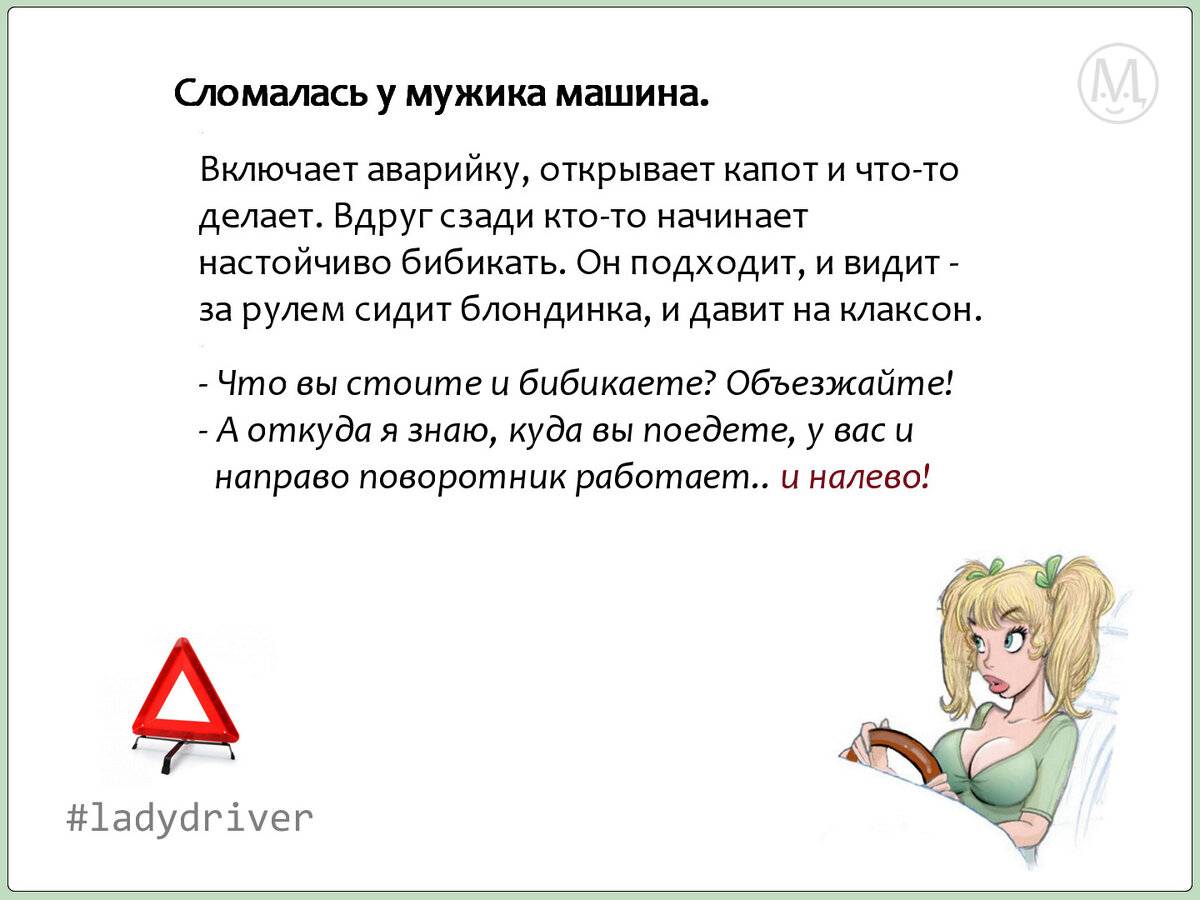 Сломалась у мужика машина.

Включает аварийку, открывает капот и что-то делает. Вдруг сзади кто-то начинает настойчиво бибикать. Он подходит, и видит - за рулем сидит блондинка, и давит на клаксон.

- Что вы стоите и бибикаете? Объезжайте!
- А откуда я знаю, куда вы поедете, у вас и направо поворотник работает.. и налево!

#ladydriver